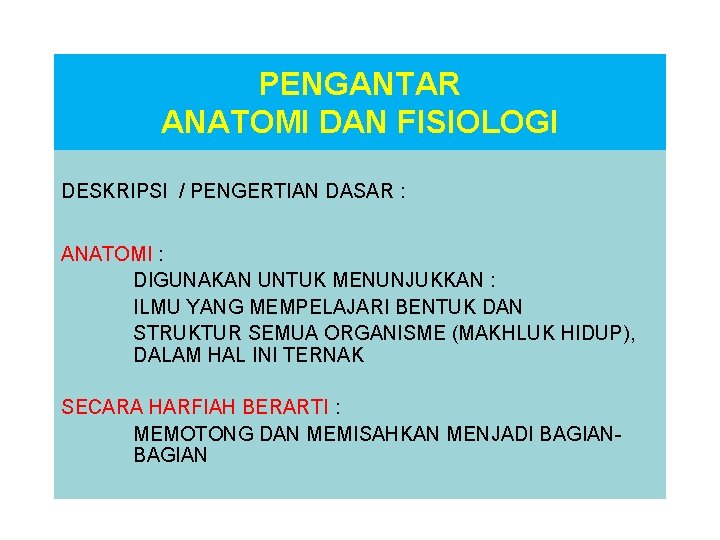 PENGANTAR
ANATOMI DAN FISIOLOGI

DESKRIPSI / PENGERTIAN DASAR :

ANATOMI :
DIGUNAKAN UNTUK MENUNJUKKAN :
ILMU YANG MEMPELAJARI BENTUK DAN STRUKTUR SEMUA ORGANISME (MAKHLUK HIDUP), DALAM HAL INI TERNAK

SECARA HARFIAH BERARTI :
MEMOTONG DAN MEMISAHKAN MENJADI BAGIAN-BAGIAN